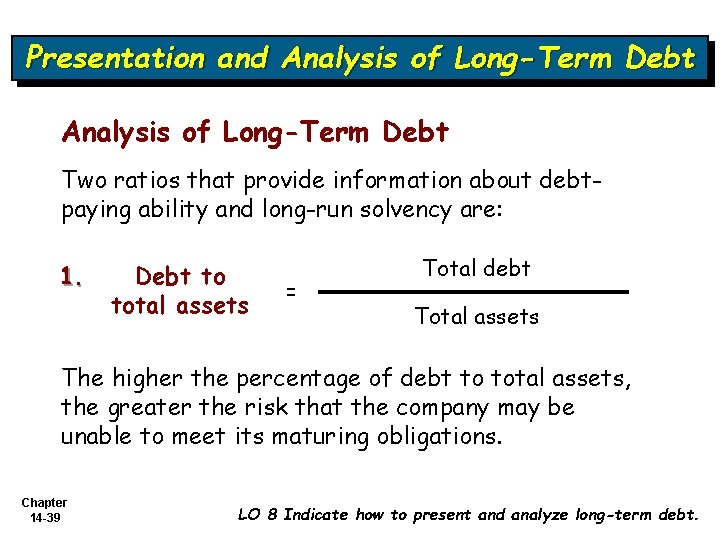 Presentation and Analysis of Long-Term Debt

Analysis of Long-Term Debt

Two ratios that provide information about debt-paying ability and long-run solvency are:

1. Debt to total assets $= \frac{\text{Total debt}}{\text{Total assets}}$

The higher the percentage of debt to total assets, the greater the risk that the company may be unable to meet its maturing obligations.

Chapter 14-39

LO 8 Indicate how to present and analyze long-term debt.